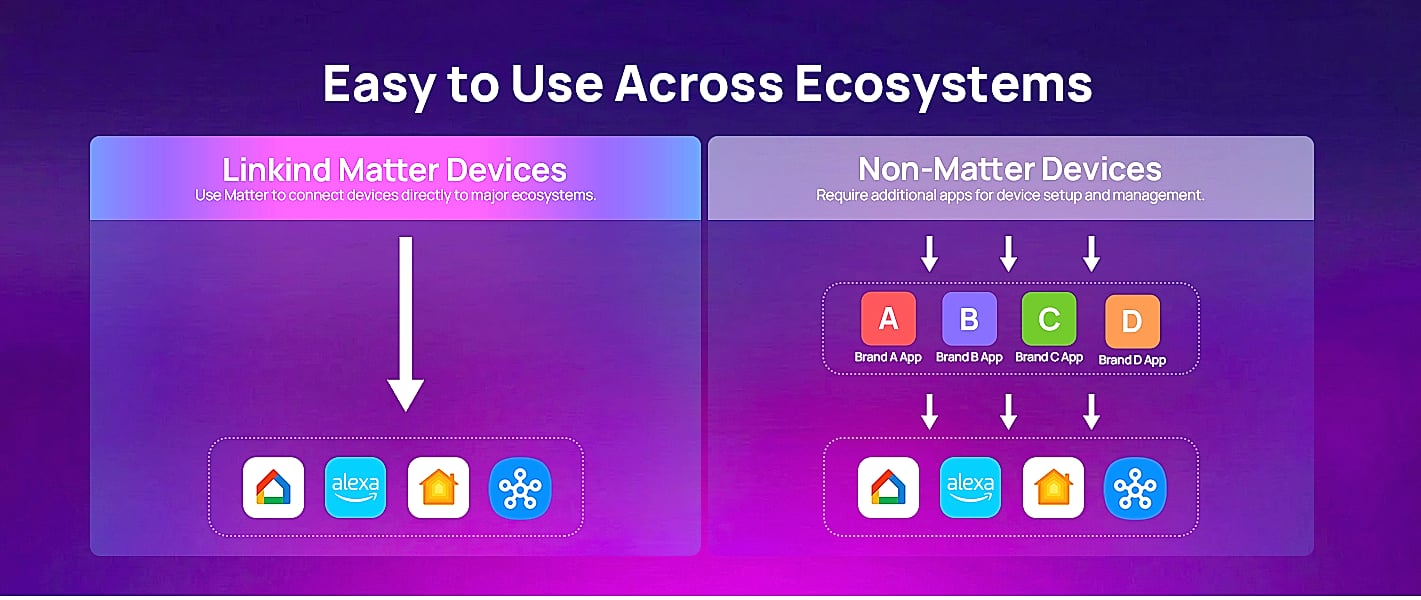 Easy to Use Across Ecosystems

Linkind Matter Devices
Use Matter to connect devices directly to major ecosystems.

alexa

Non-Matter Devices
Require additional apps for device setup and management.

A
Brand A App
B
Brand B App
C
Brand C App
D
Brand D App

alexa